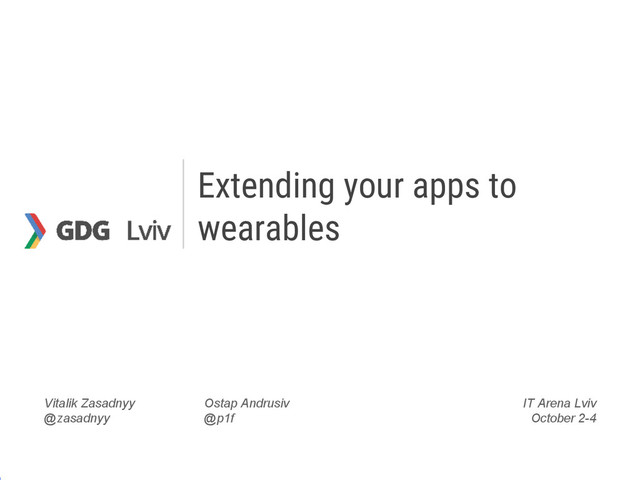 GDG Lviv

Extending your apps to wearables

Vitalik Zasadnyy
@zasadnyy

Ostap Andrusiv
@p1f

IT Arena Lviv
October 2-4